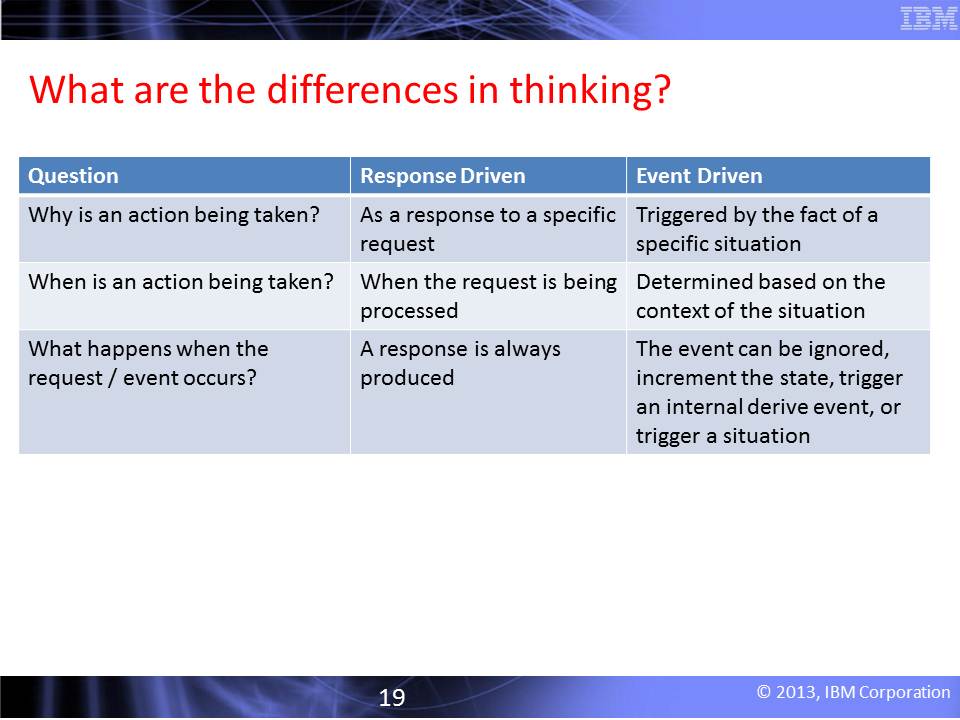 IBM

What are the differences in thinking?

| Question | Response Driven | Event Driven |
|---|---|---|
| Why is an action being taken? | As a response to a specific request | Triggered by the fact of a specific situation |
| When is an action being taken? | When the request is being processed | Determined based on the context of the situation |
| What happens when the request / event occurs? | A response is always produced | The event can be ignored, increment the state, trigger an internal derive event, or trigger a situation |

19

© 2013, IBM Corporation